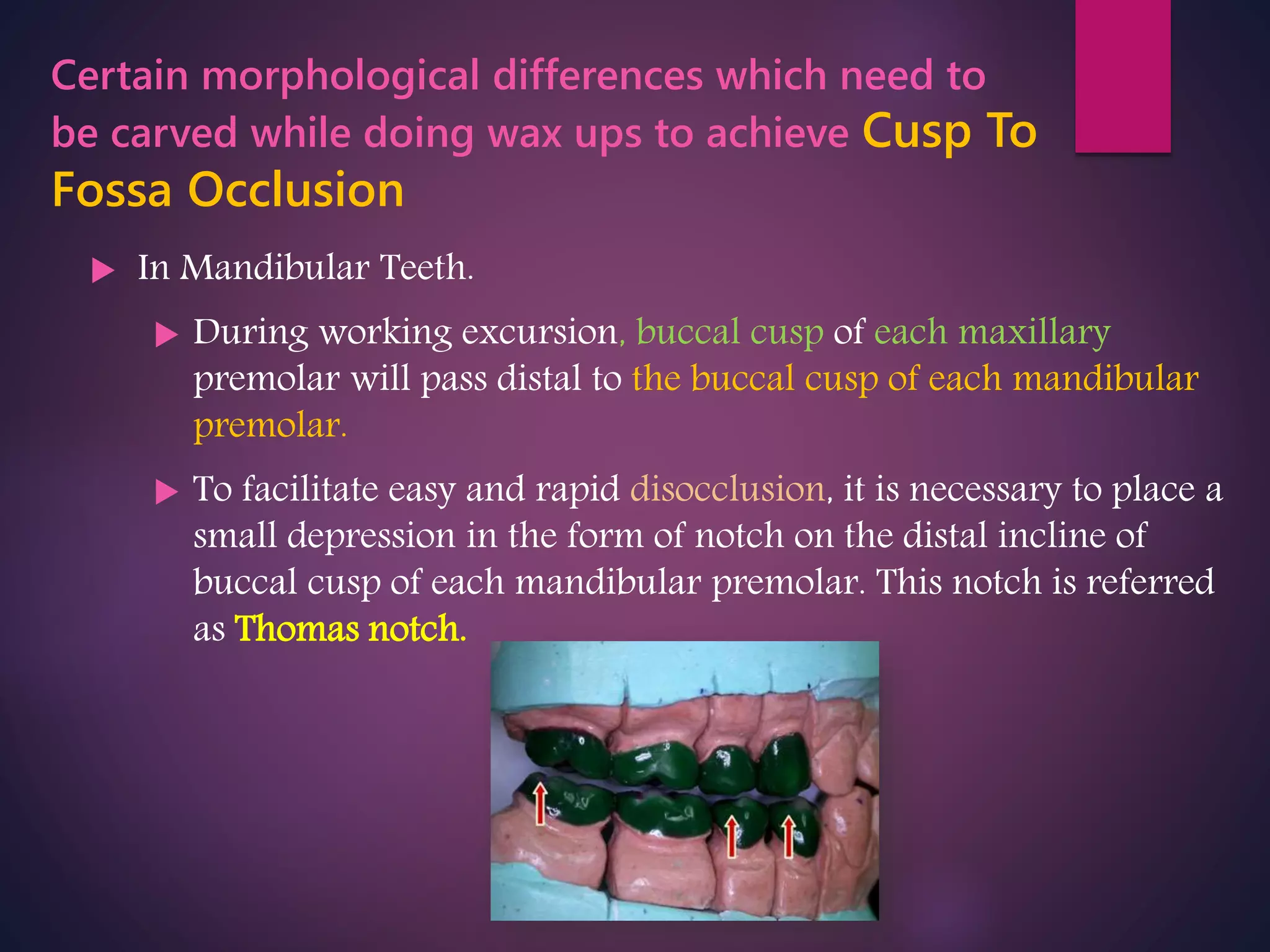 Certain morphological differences which need to be carved while doing wax ups to achieve Cusp To Fossa Occlusion

In Mandibular Teeth.

During working excursion, buccal cusp of each maxillary premolar will pass distal to the buccal cusp of each mandibular premolar.

To facilitate easy and rapid disocclusion, it is necessary to place a small depression in the form of notch on the distal incline of buccal cusp of each mandibular premolar. This notch is referred as Thomas notch.